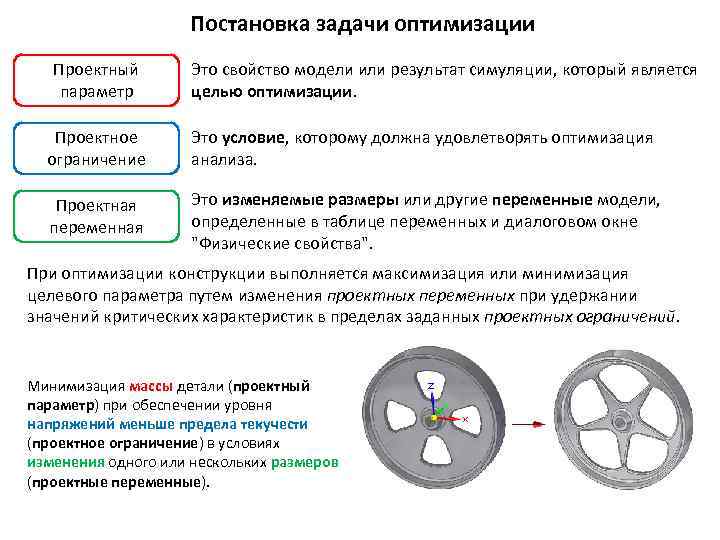 Постановка задачи оптимизации

Проектный параметр

Это свойство модели или результат симуляции, который является целью оптимизации.

Проектное ограничение

Это условие, которому должна удовлетворять оптимизация анализа.

Проектная переменная

Это изменяемые размеры или другие переменные модели, определенные в таблице переменных и диалоговом окне "Физические свойства".

При оптимизации конструкции выполняется максимизация или минимизация целевого параметра путем изменения проектных переменных при удержании значений критических характеристик в пределах заданных проектных ограничений.

Минимизация массы детали (проектный параметр) при обеспечении уровня напряжений меньше предела текучести (проектное ограничение) в условиях изменения одного или нескольких размеров (проектные переменные).

Z

X